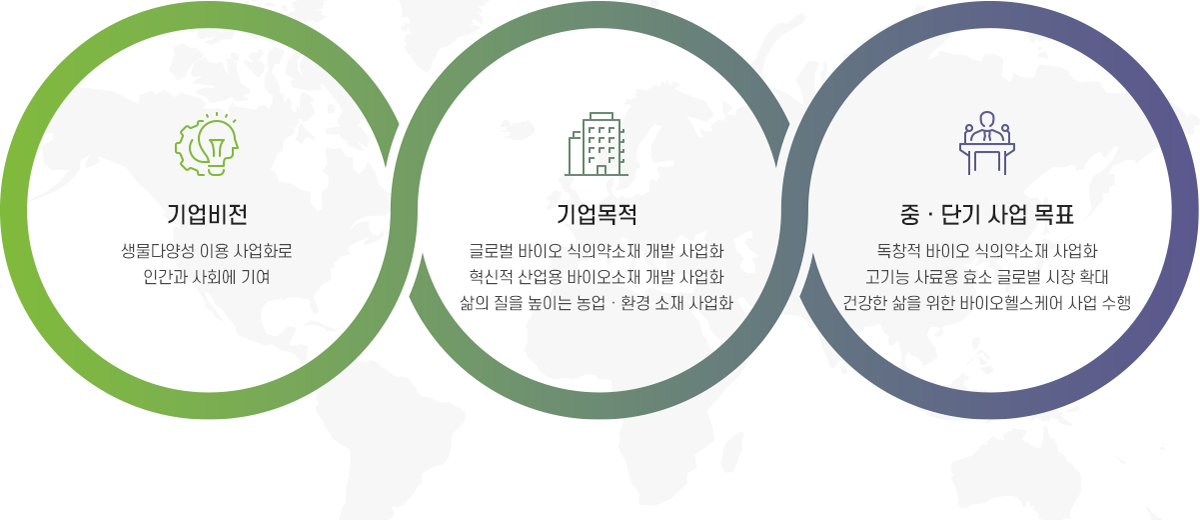 기업비전

생물다양성 이용 사업화로
인간과 사회에 기여

기업목적

글로벌 바이오 식의약소재 개발 사업화
혁신적 산업용 바이오소재 개발 사업화
삶의 질을 높이는 농업 · 환경 소재 사업화

중 · 단기 사업 목표

독창적 바이오 식의약소재 사업화
고기능 사료용 효소 글로벌 시장 확대
건강한 삶을 위한 바이오헬스케어 사업 수행